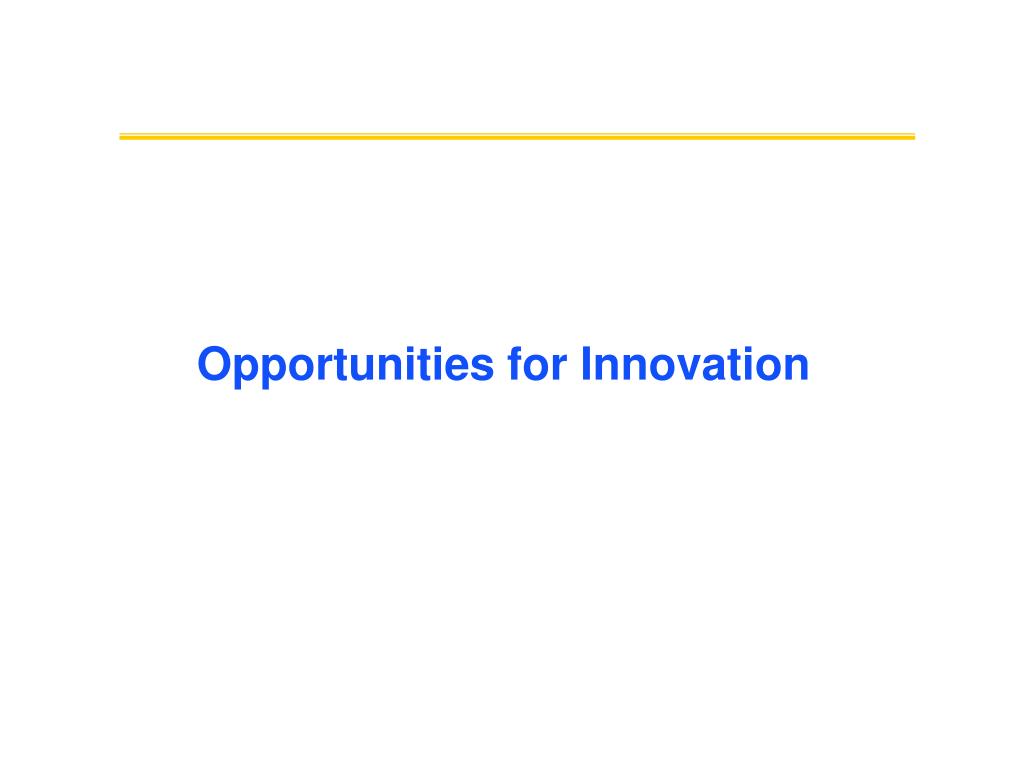 Opportunities for Innovation